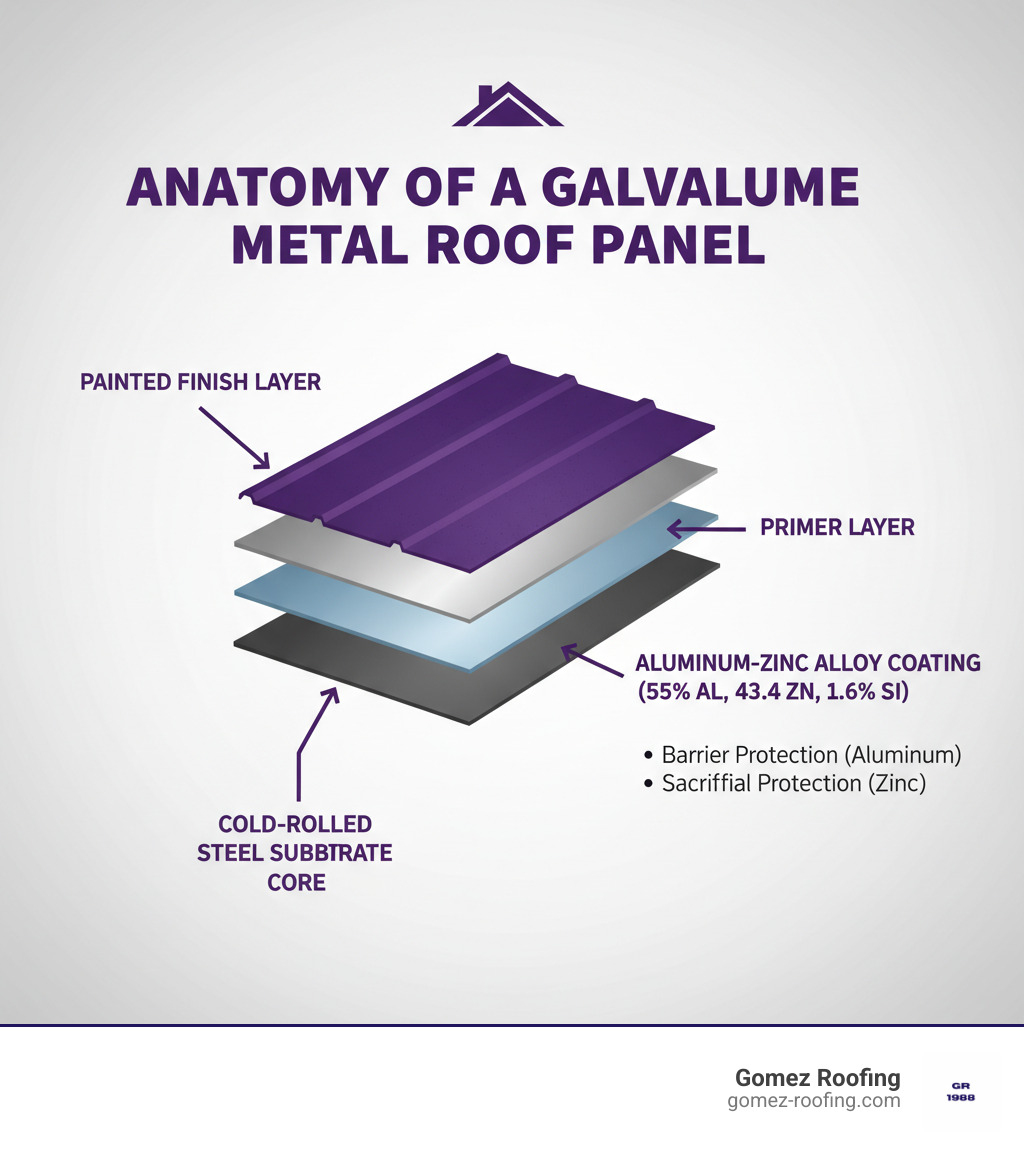 ANATOMY OF A GALVALUME METAL ROOF PANEL

PAINTED FINISH LAYER

PRIMER LAYER

ALUMINUM-ZINC ALLOY COATING (55% AL, 43.4 ZN, 1.6% SI)

• Barrier Protection (Aluminum)
• Sacriffial Protection (Zinc)

COLD-ROLLED STEEL SUBBTRATE CORE

Gomez Roofing
gomez-roofing.com

GR
1988